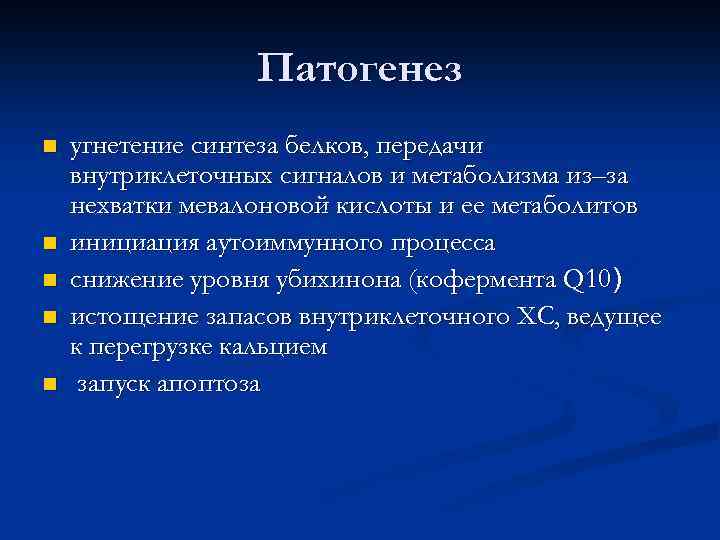 Патогенез

- угнетение синтеза белков, передачи внутриклеточных сигналов и метаболизма из–за нехватки мевалоновой кислоты и ее метаболитов
- инициация аутоиммунного процесса
- снижение уровня убихинона (кофермента Q10)
- истощение запасов внутриклеточного ХС, ведущее к перегрузке кальцием
- запуск апоптоза